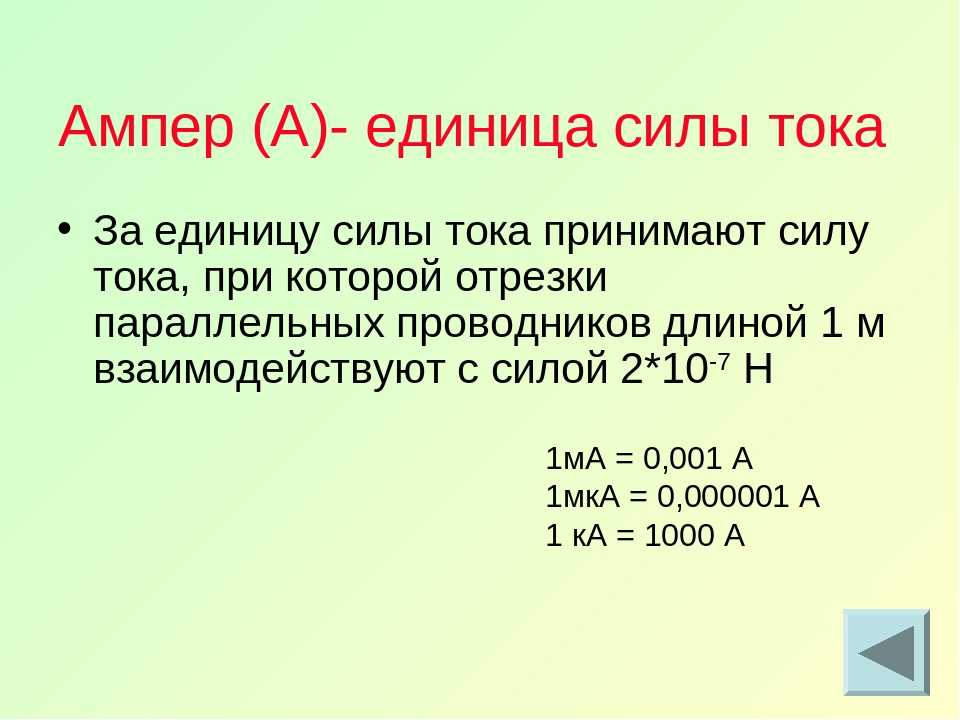 Ампер (А)- единица силы тока

• За единицу силы тока принимают силу тока, при которой отрезки параллельных проводников длиной 1 м взаимодействуют с силой $2*10^{-7}$ Н

1мА = 0,001 А
1мкА = 0,000001 А
1 кА = 1000 А